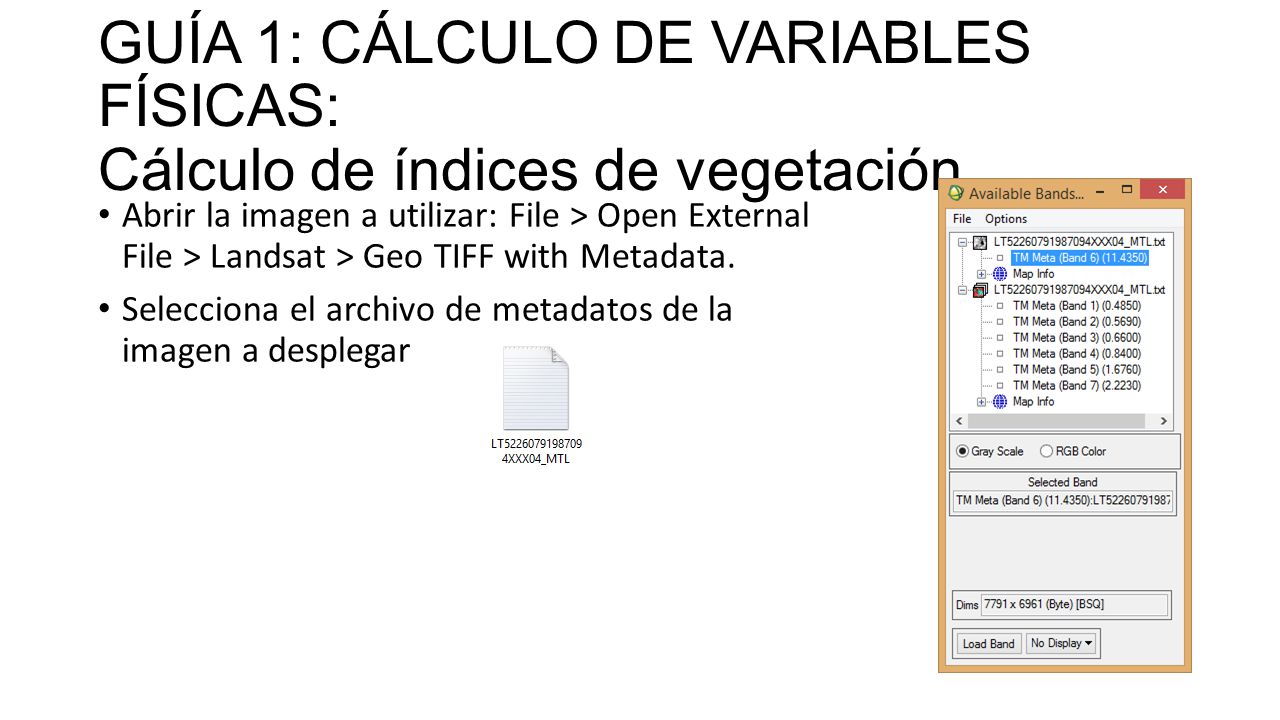 GUÍA 1: CÁLCULO DE VARIABLES FÍSICAS:
Cálculo de índices de vegetación

• Abrir la imagen a utilizar: File > Open External File > Landsat > Geo TIFF with Metadata.

• Selecciona el archivo de metadatos de la imagen a desplegar

LT5226079198709
4XXX04_MTL

Available Bands...
File Options
LT52260791987094XXX04_MTL.txt
TM Meta (Band 6) (11.4350)
Map Info
LT52260791987094XXX04_MTL.txt
TM Meta (Band 1) (0.4850)
TM Meta (Band 2) (0.5690)
TM Meta (Band 3) (0.6600)
TM Meta (Band 4) (0.8400)
TM Meta (Band 5) (1.6760)
TM Meta (Band 7) (2.2230)
Map Info
Gray Scale RGB Color
Selected Band
TM Meta (Band 6) (11.4350):LT52260791987
Dims 7791 x 6961 (Byte) [BSQ]
Load Band No Display